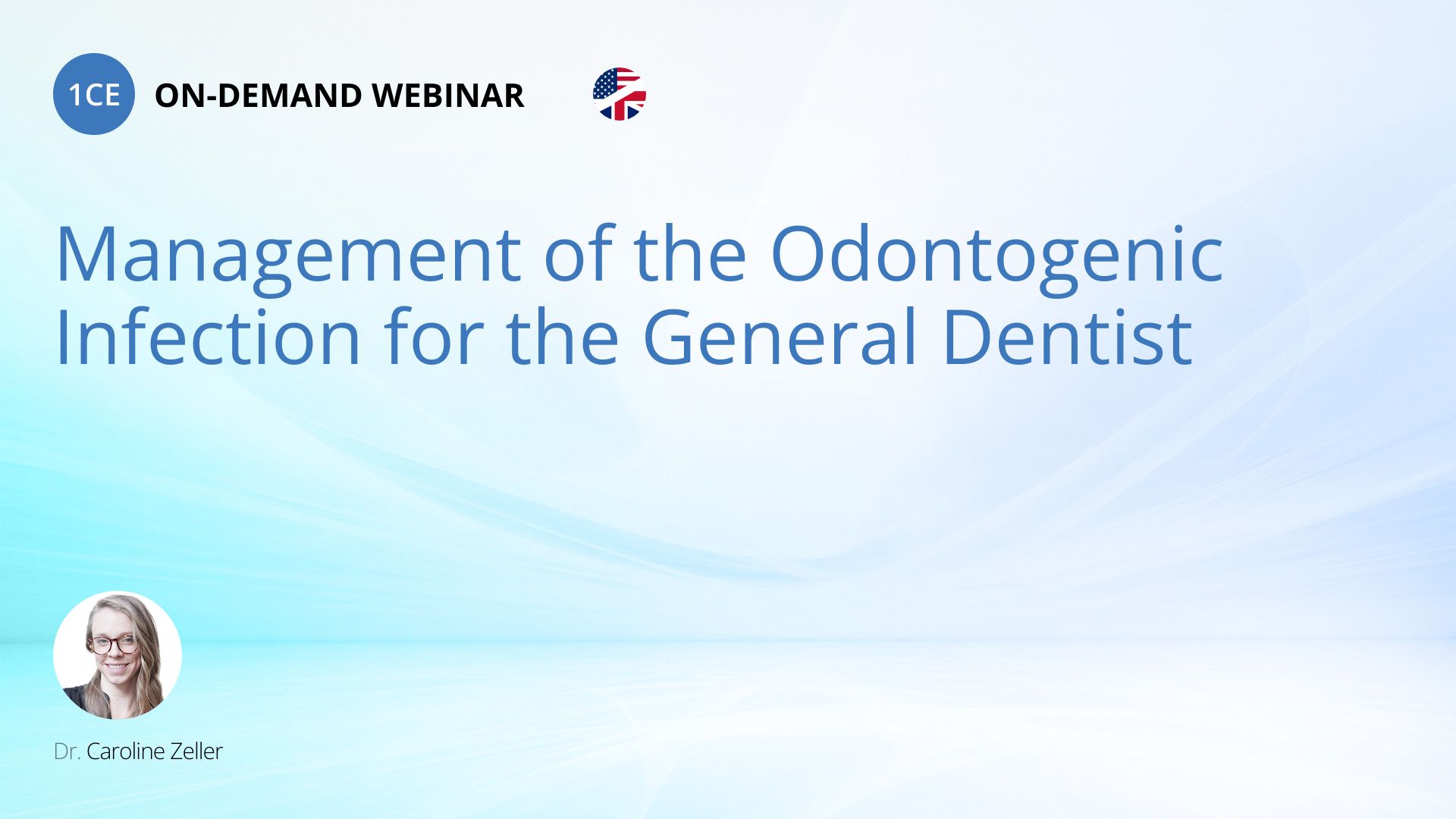 1CE ON-DEMAND WEBINAR

Management of the Odontogenic Infection for the General Dentist

Dr. Caroline Zeller